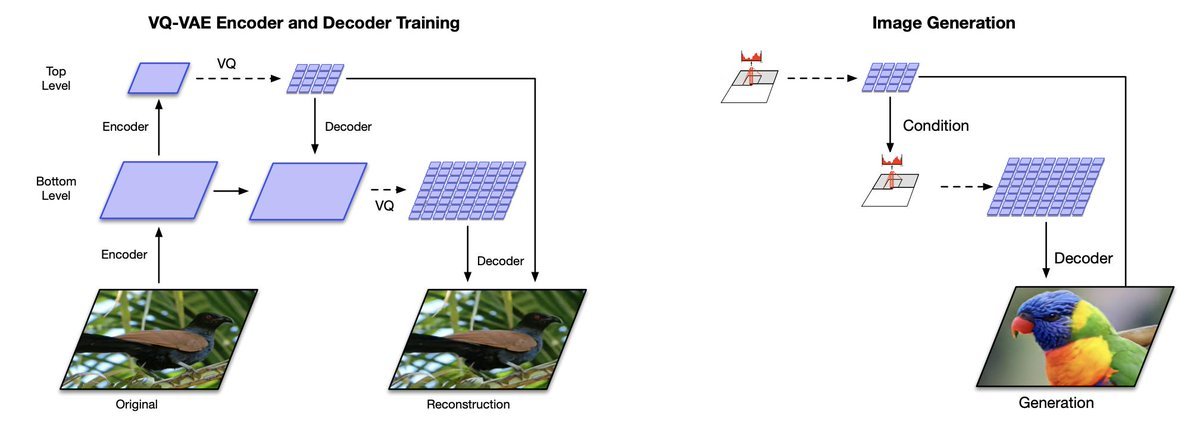 VQ-VAE Encoder and Decoder Training

Top Level

VQ

Encoder

Decoder

Bottom Level

VQ

Encoder

Decoder

Original

Reconstruction

Image Generation

Condition

Decoder

Generation